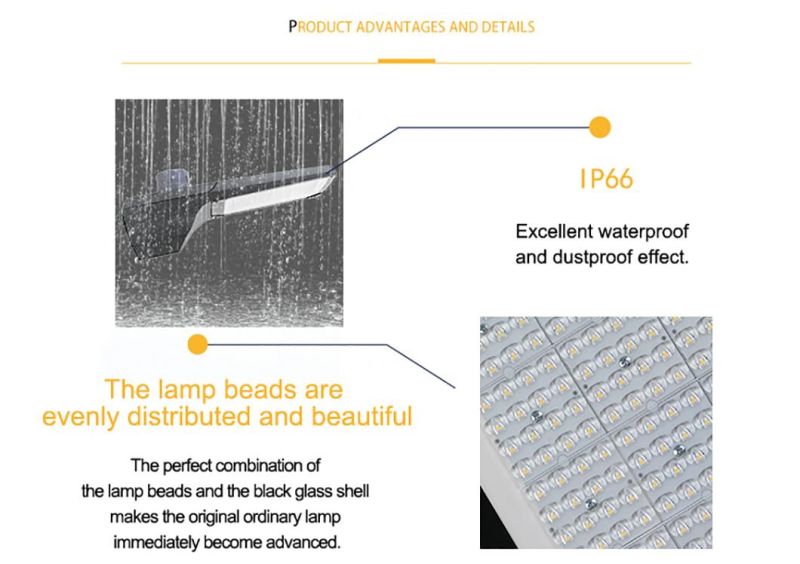 PRODUCT ADVANTAGES AND DETAILS

IP66

Excellent waterproof and dustproof effect.

The lamp beads are evenly distributed and beautiful

The perfect combination of the lamp beads and the black glass shell makes the original ordinary lamp immediately become advanced.